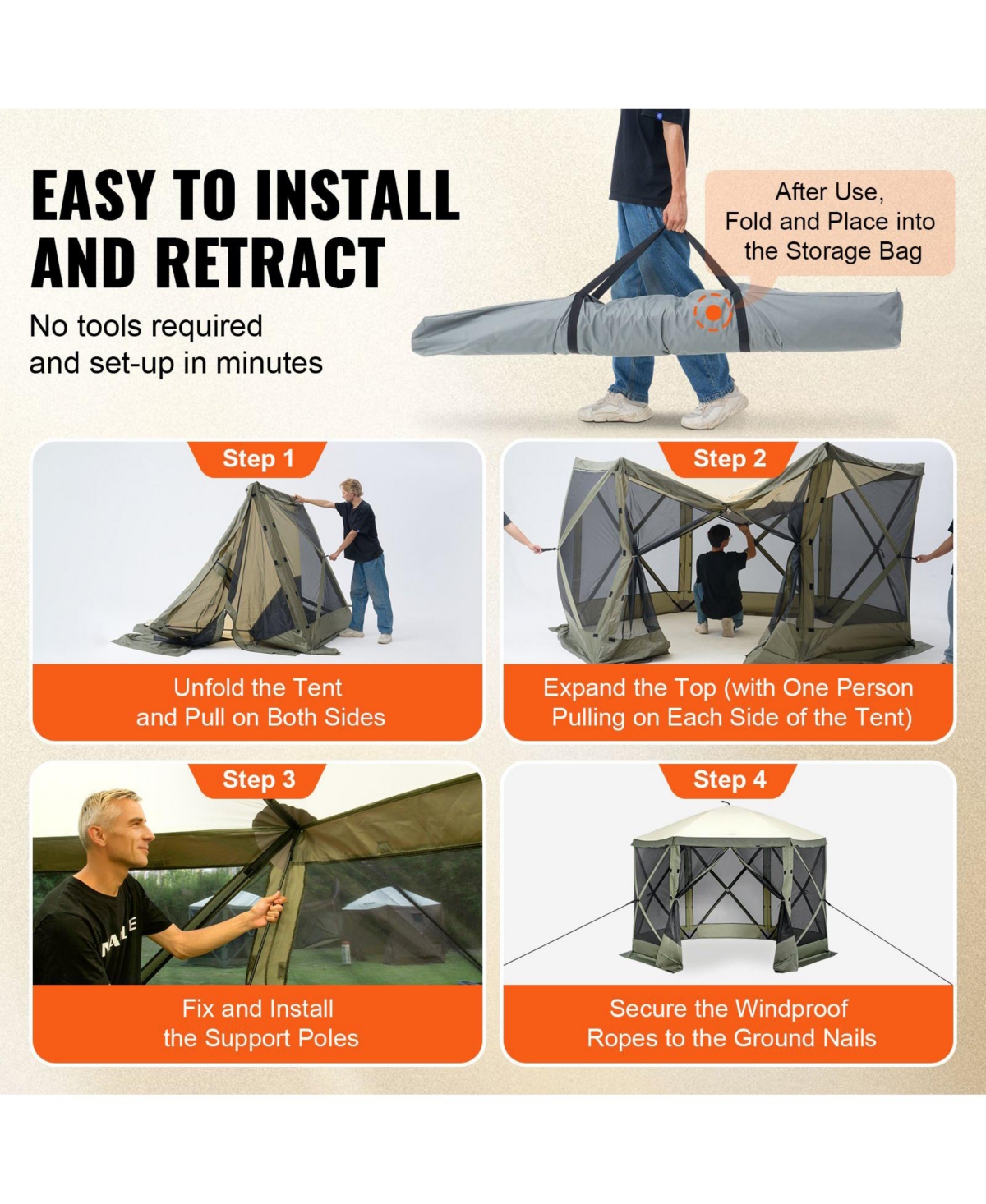 EASY TO INSTALL AND RETRACT

No tools required and set-up in minutes

After Use, Fold and Place into the Storage Bag

Step 1

Unfold the Tent and Pull on Both Sides

Step 2

Expand the Top (with One Person Pulling on Each Side of the Tent)

Step 3

Fix and Install the Support Poles

Step 4

Secure the Windproof Ropes to the Ground Nails